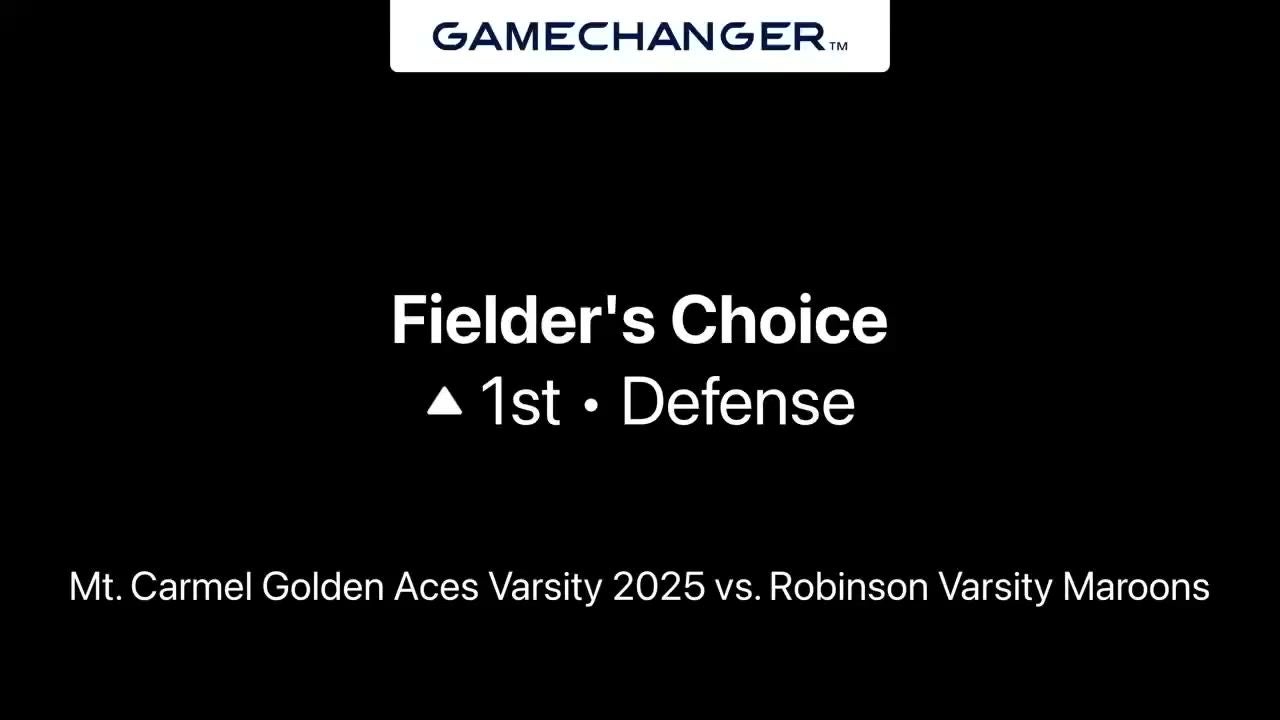 GAMECHANGER™

Fielder's Choice
▲ 1st • Defense

Mt. Carmel Golden Aces Varsity 2025 vs. Robinson Varsity Maroons